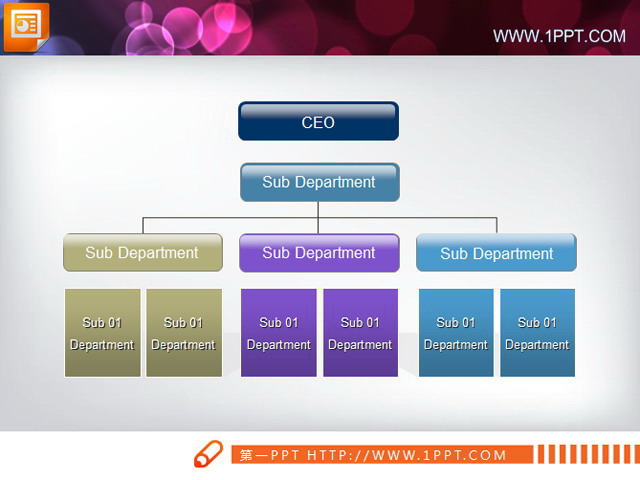 WWW.1PPT.COM

CEO

Sub Department

Sub Department

Sub Department

Sub Department

Sub 01 Department

Sub 01 Department

Sub 01 Department

Sub 01 Department

Sub 01 Department

Sub 01 Department

第一PPT HTTP://WWW.1PPT.COM